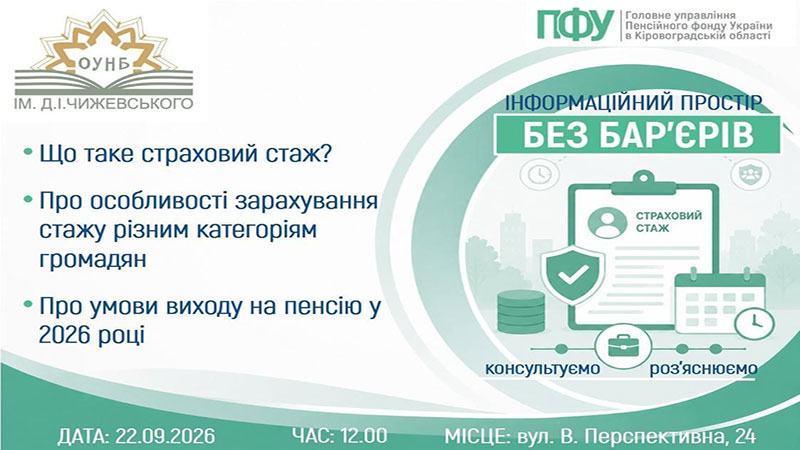 ОУНБ
ІМ. Д.І.ЧИЖЕВСЬКОГО

ПФУ Головне управління Пенсійного фонду України в Кіровоградській області

ІНФОРМАЦІЙНИЙ ПРОСТІР
БЕЗ БАР'ЄРІВ

• Що таке страховий стаж?

• Про особливості зарахування стажу різним категоріям громадян

• Про умови виходу на пенсію у 2026 році

СТРАХОВИЙ СТАЖ

консультуємо роз'яснюємо

ДАТА: 22.09.2026 ЧАС: 12.00 МІСЦЕ: вул. В. Перспективна, 24